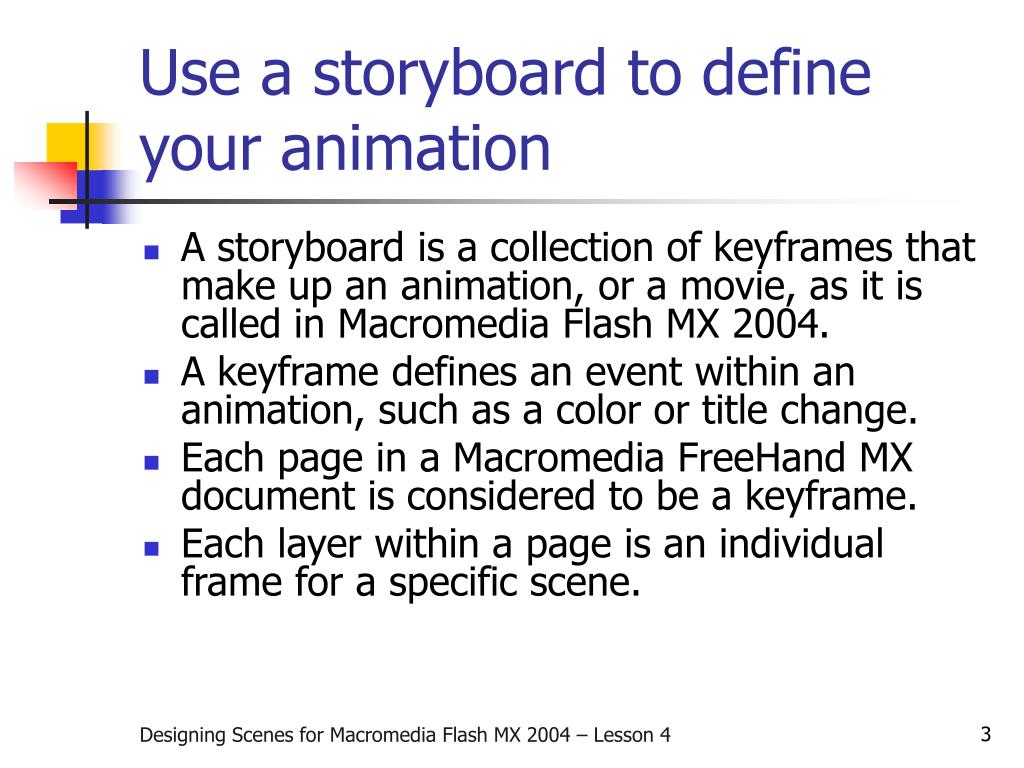 Use a storyboard to define your animation

- A storyboard is a collection of keyframes that make up an animation, or a movie, as it is called in Macromedia Flash MX 2004.
- A keyframe defines an event within an animation, such as a color or title change.
- Each page in a Macromedia FreeHand MX document is considered to be a keyframe.
- Each layer within a page is an individual frame for a specific scene.

Designing Scenes for Macromedia Flash MX 2004 – Lesson 4

3